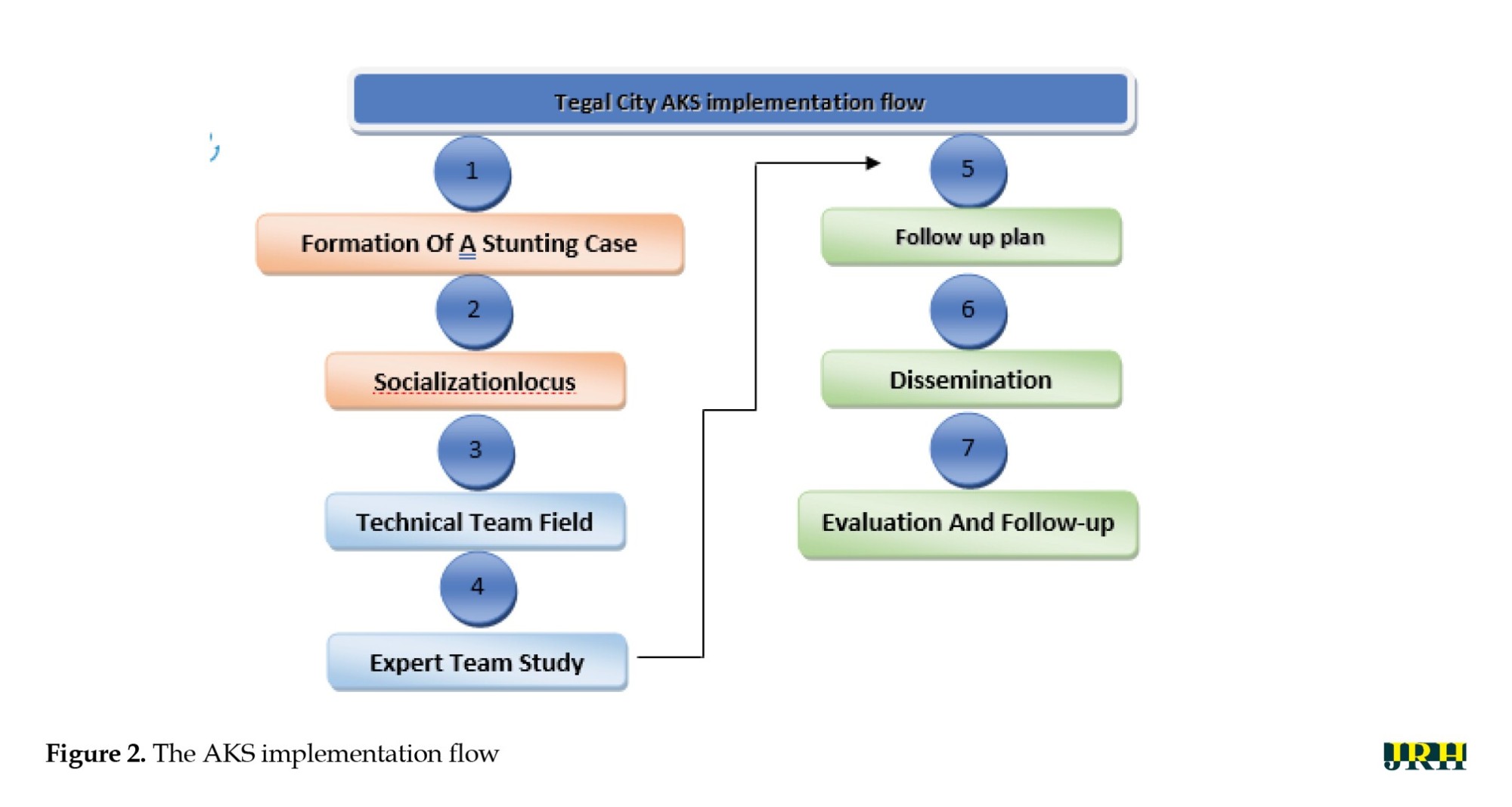 Tegal City AKS implementation flow

1

Formation Of A Stunting Case

2

Socializationlocus

3

Technical Team Field

4

Expert Team Study

5

Follow up plan

6

Dissemination

7

Evaluation And Follow-up

**Figure 2.** The AKS implementation flow

JRH